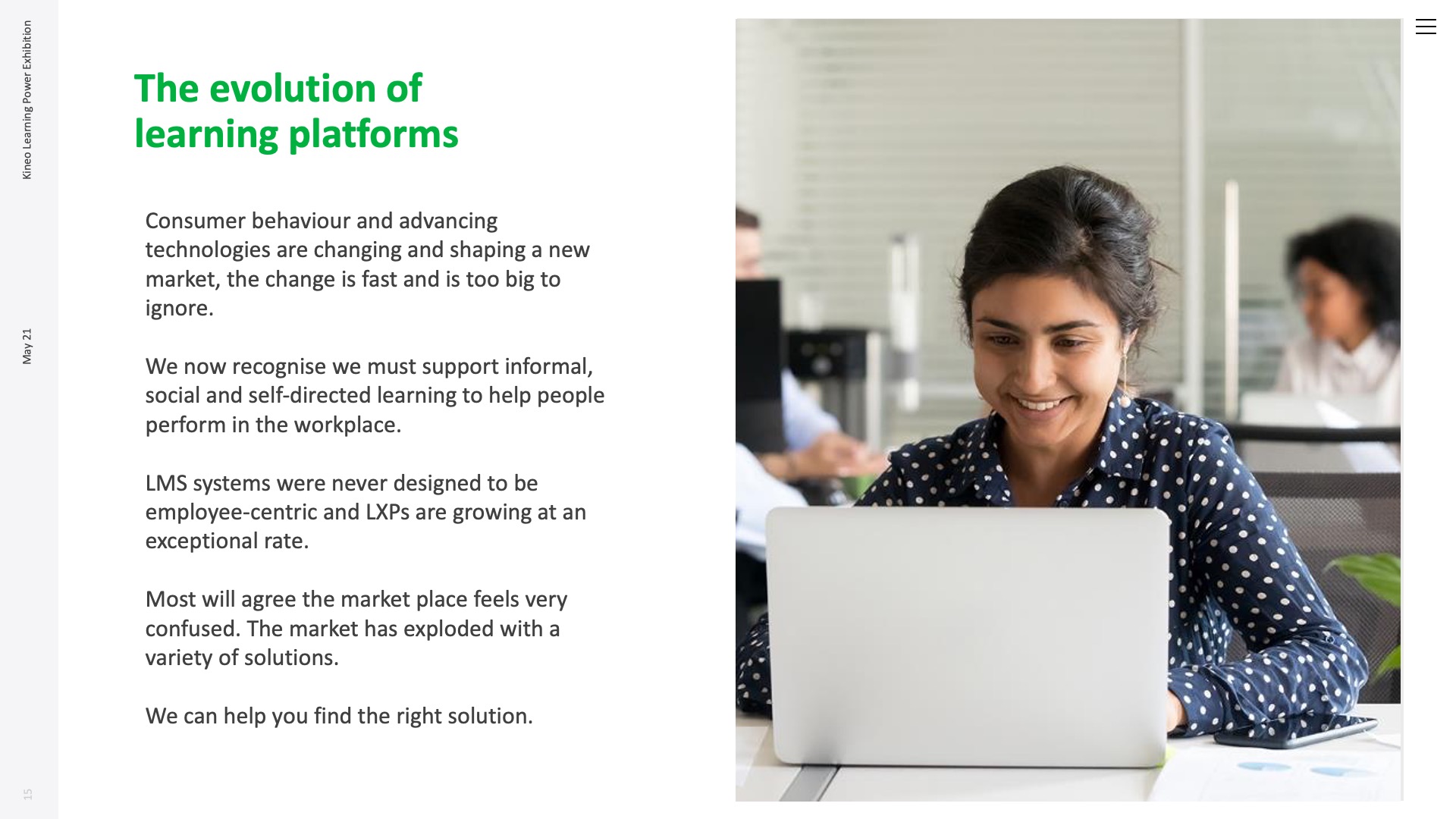 Kineo Learning Power Exhibition

May 21

15

The evolution of learning platforms

Consumer behaviour and advancing technologies are changing and shaping a new market, the change is fast and is too big to ignore.

We now recognise we must support informal, social and self-directed learning to help people perform in the workplace.

LMS systems were never designed to be employee-centric and LXPs are growing at an exceptional rate.

Most will agree the market place feels very confused. The market has exploded with a variety of solutions.

We can help you find the right solution.